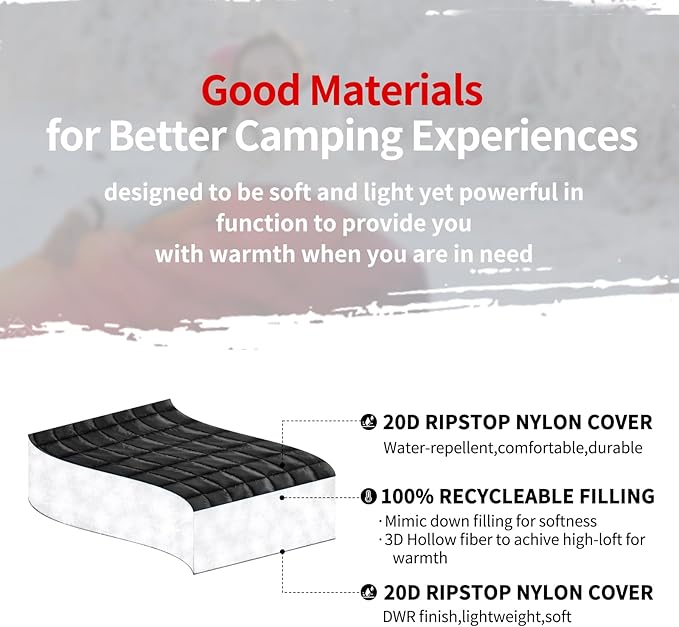 Good Materials
for Better Camping Experiences

designed to be soft and light yet powerful in function to provide you with warmth when you are in need

20D RIPSTOP NYLON COVER
Water-repellent,comfortable,durable

100% RECYCLEABLE FILLING
· Mimic down filling for softness
· 3D Hollow fiber to achive high-loft for warmth

20D RIPSTOP NYLON COVER
DWR finish,lightweight,soft